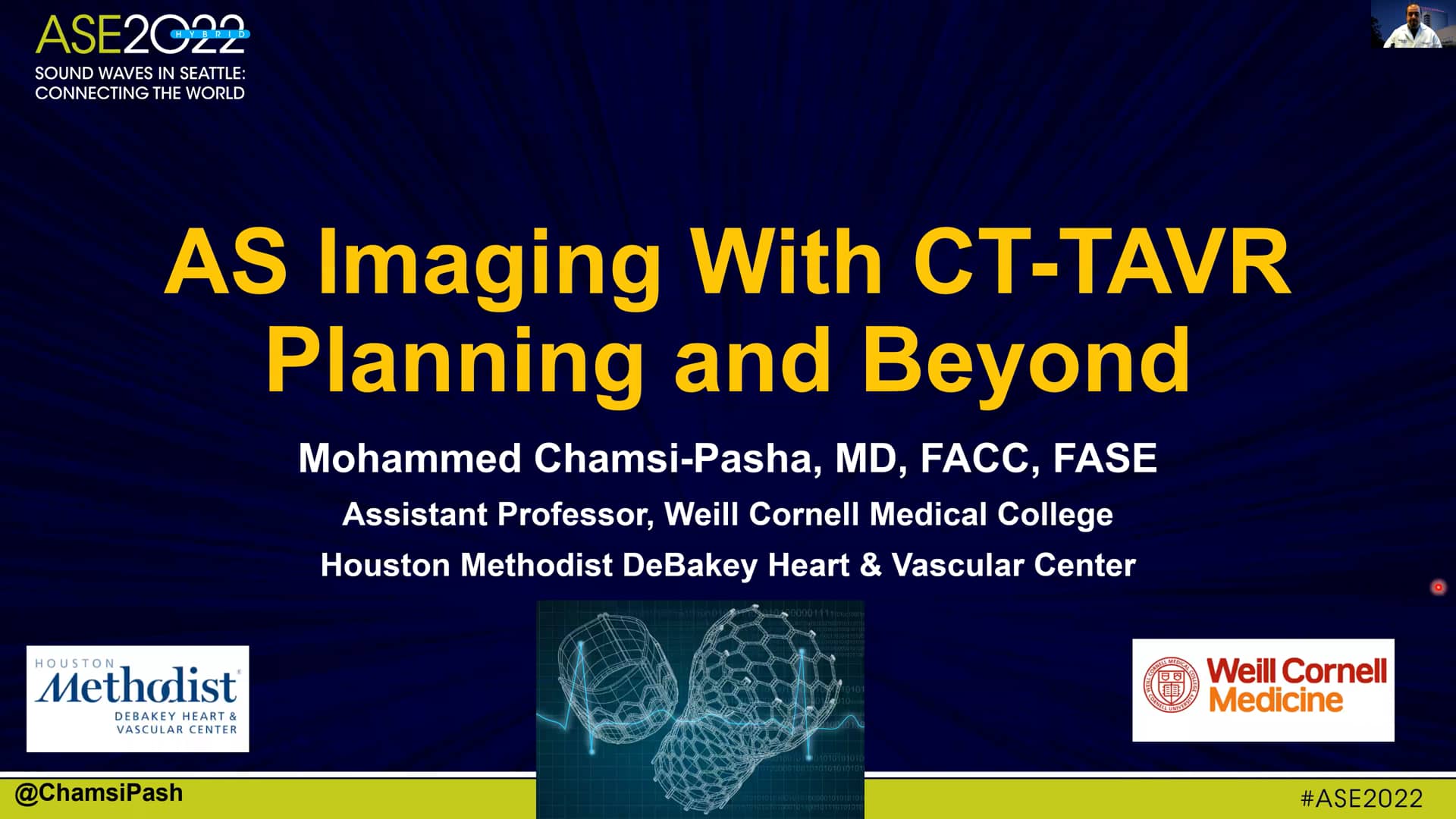 ASE2022
HYBRID
SOUND WAVES IN SEATTLE: CONNECTING THE WORLD

AS Imaging With CT-TAVR Planning and Beyond

Mohammed Chamsi-Pasha, MD, FACC, FASE

Assistant Professor, Weill Cornell Medical College

Houston Methodist DeBakey Heart & Vascular Center

HOUSTON
Methodist
DEBAKEY HEART & VASCULAR CENTER

Weill Cornell Medicine

@ChamsiPash

#ASE2022